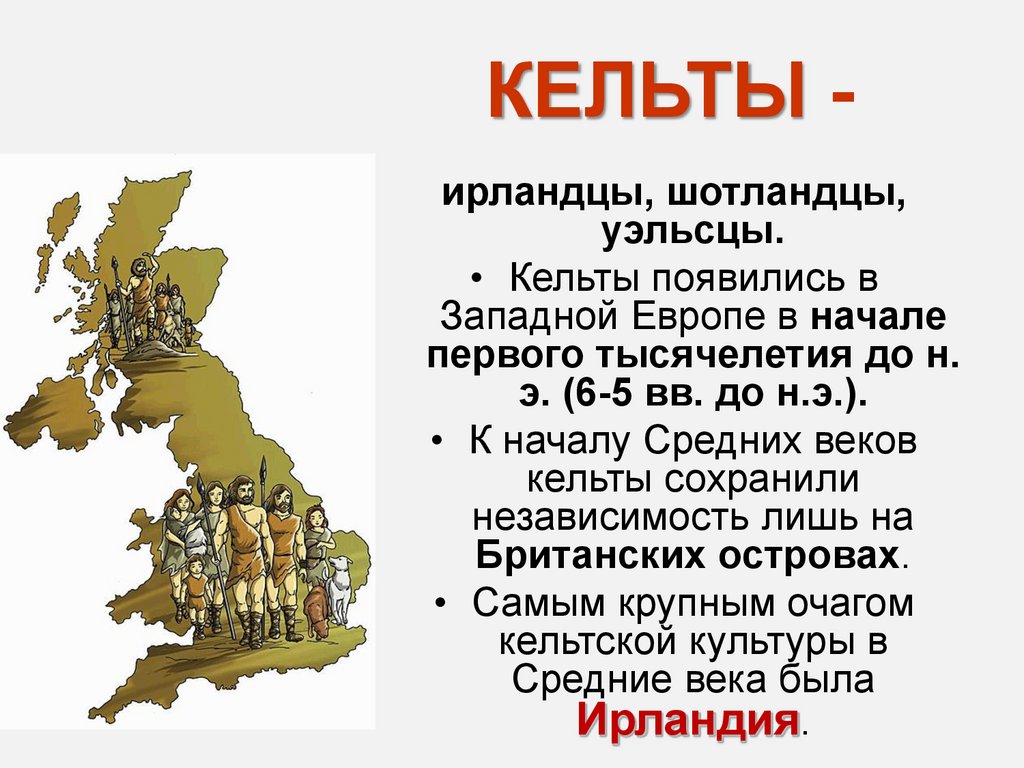 КЕЛЬТЫ -

ирландцы, шотландцы, уэльсцы.

• Кельты появились в Западной Европе в начале первого тысячелетия до н. э. (6-5 вв. до н.э.).
• К началу Средних веков кельты сохранили независимость лишь на Британских островах.
• Самым крупным очагом кельтской культуры в Средние века была Ирландия.